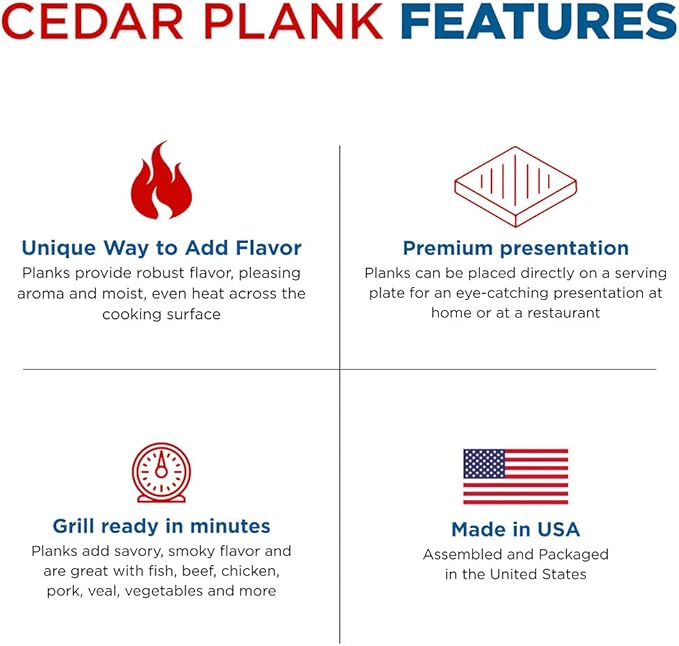 CEDAR PLANK FEATURES

Unique Way to Add Flavor
Planks provide robust flavor, pleasing aroma and moist, even heat across the cooking surface

Premium presentation
Planks can be placed directly on a serving plate for an eye-catching presentation at home or at a restaurant

Grill ready in minutes
Planks add savory, smoky flavor and are great with fish, beef, chicken, pork, veal, vegetables and more

Made in USA
Assembled and Packaged in the United States